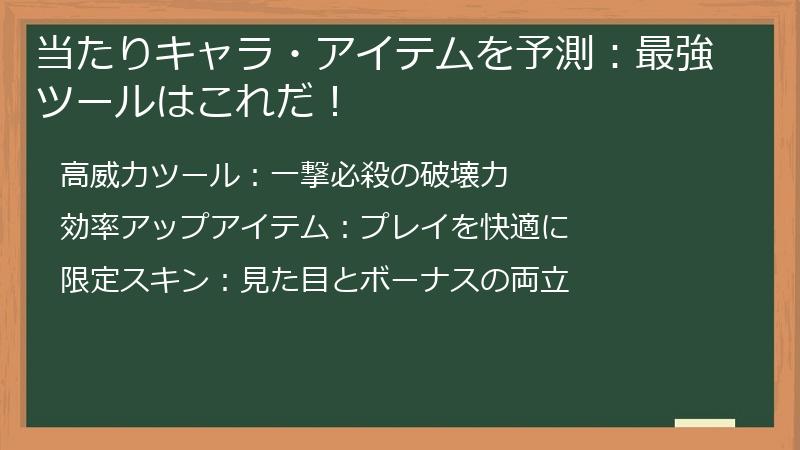 当たりキャラ・アイテムを予測：最強ツールはこれだ！

高威力ツール：一撃必殺の破壊力

効率アップアイテム：プレイを快適に

限定スキン：見た目とボーナスの両立